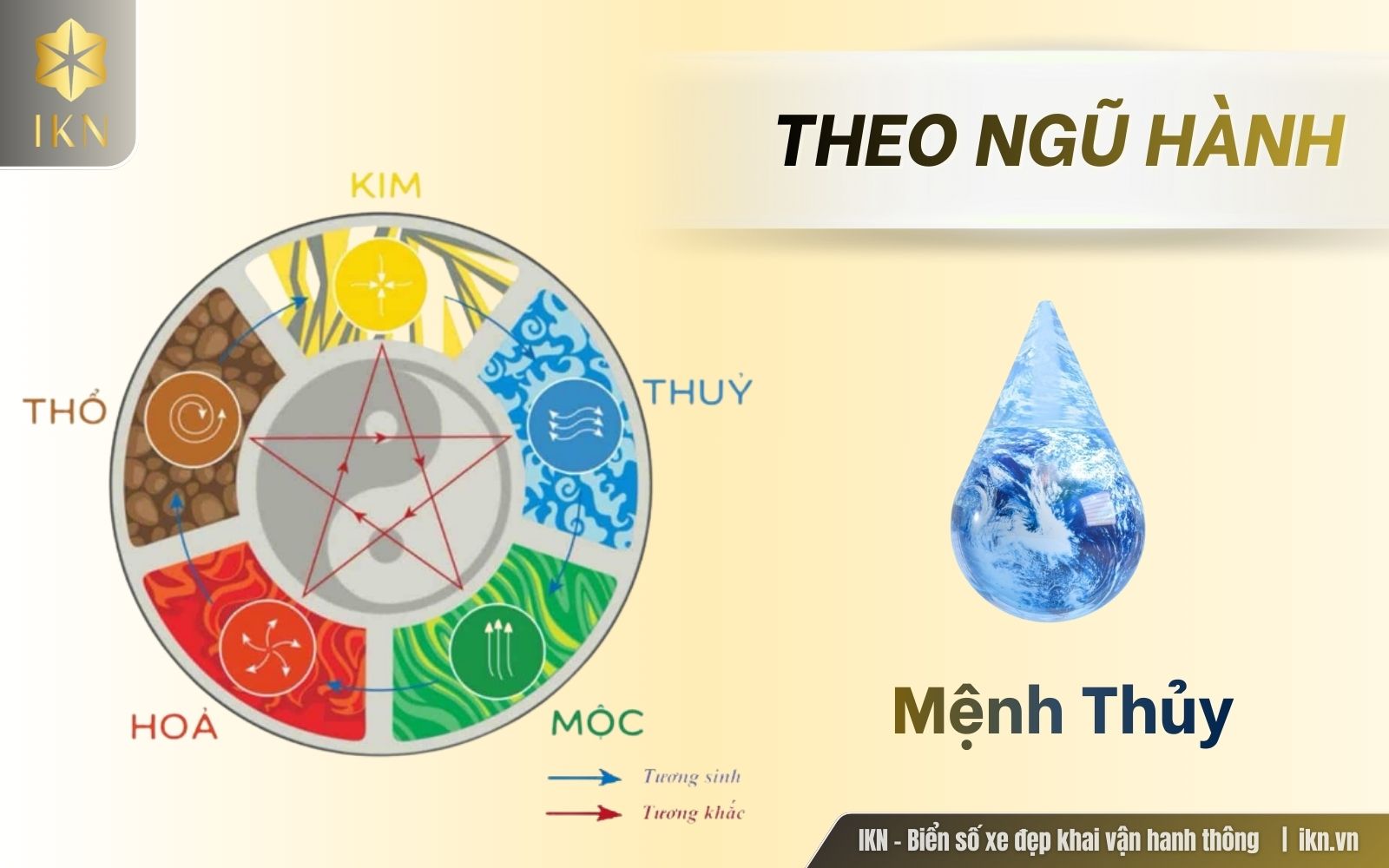 IKN

THEO NGŨ HÀNH

KIM

THUỶ

THỔ

HOẢ

MỘC

Tương sinh

Tương khắc

Mệnh Thủy

IKN - Biển số xe đẹp khai vận hanh thông | ikn.vn